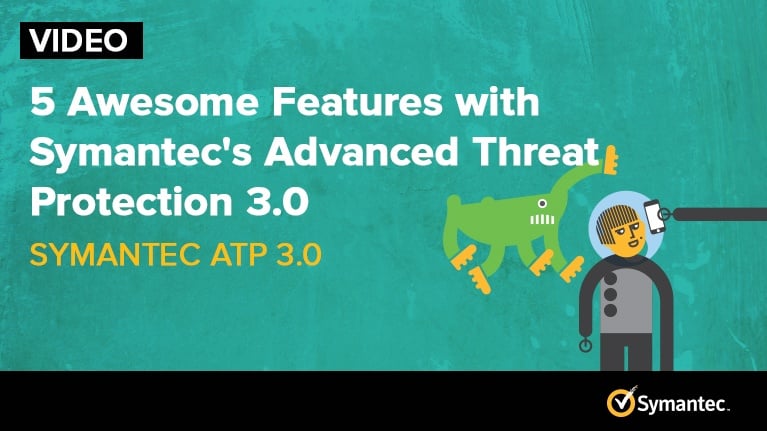 VIDEO

5 Awesome Features with Symantec's Advanced Threat Protection 3.0

SYMANTEC ATP 3.0

Symantec.